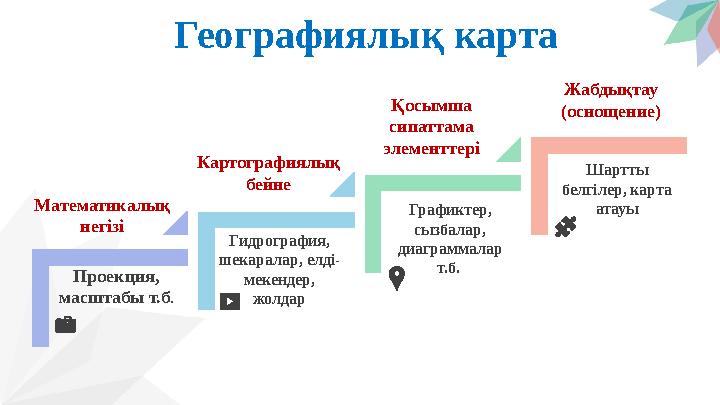 Географиялық карта

Математикалық негізі

Проекция, масштабы т.б.

Картографиялық бейне

Гидрография, шекаралар, елді-мекендер, жолдар

Қосымша сипаттама элементтері

Графиктер, сызбалар, диаграммалар т.б.

Жабдықтау (оснощение)

Шартты белгілер, карта атауы